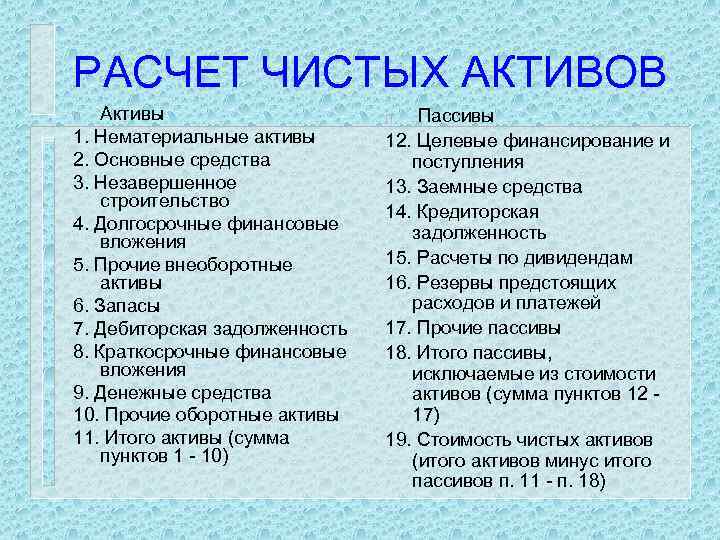 РАСЧЕТ ЧИСТЫХ АКТИВОВ

Активы

1. Нематериальные активы
2. Основные средства
3. Незавершенное строительство
4. Долгосрочные финансовые вложения
5. Прочие внеоборотные активы
6. Запасы
7. Дебиторская задолженность
8. Краткосрочные финансовые вложения
9. Денежные средства
10. Прочие оборотные активы
11. Итого активы (сумма пунктов 1 - 10)

Пассивы

12. Целевые финансирование и поступления
13. Заемные средства
14. Кредиторская задолженность
15. Расчеты по дивидендам
16. Резервы предстоящих расходов и платежей
17. Прочие пассивы
18. Итого пассивы, исключаемые из стоимости активов (сумма пунктов 12 - 17)
19. Стоимость чистых активов (итого активов минус итого пассивов п. 11 - п. 18)